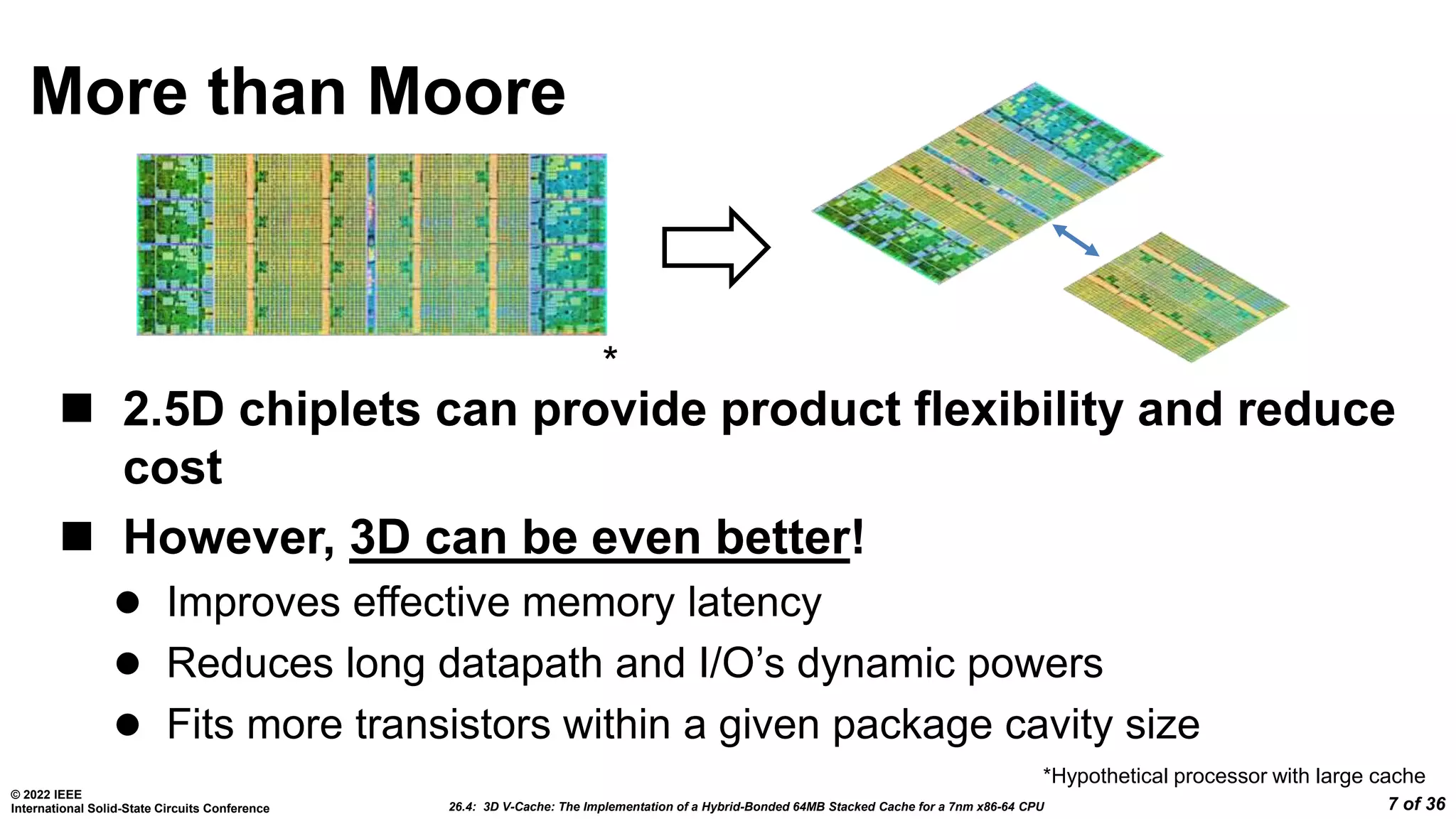 More than Moore

*

■ 2.5D chiplets can provide product flexibility and reduce cost

■ However, 3D can be even better!

● Improves effective memory latency

● Reduces long datapath and I/O's dynamic powers

● Fits more transistors within a given package cavity size

*Hypothetical processor with large cache

© 2022 IEEE
International Solid-State Circuits Conference

26.4: 3D V-Cache: The Implementation of a Hybrid-Bonded 64MB Stacked Cache for a 7nm x86-64 CPU

7 of 36